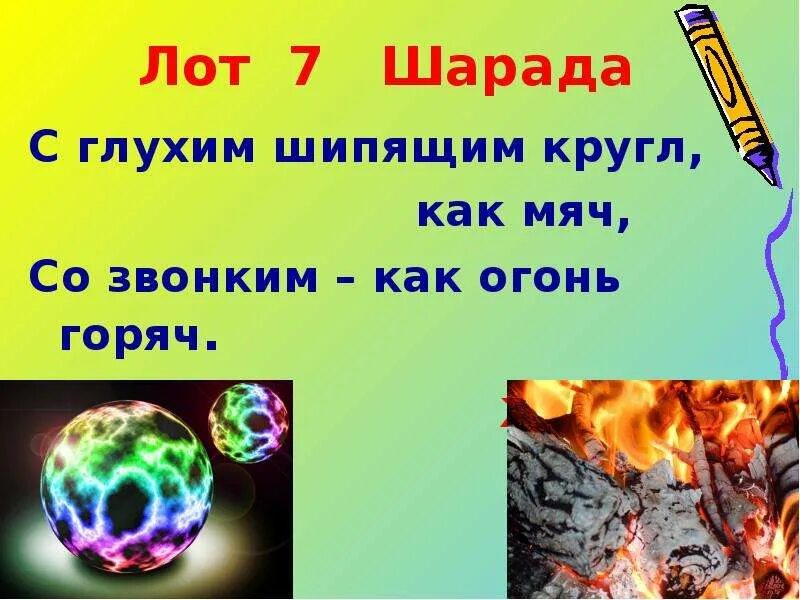 Лот 7 Шарада

С глухим шипящим кругл, как мяч,
Со звонким – как огонь горяч.